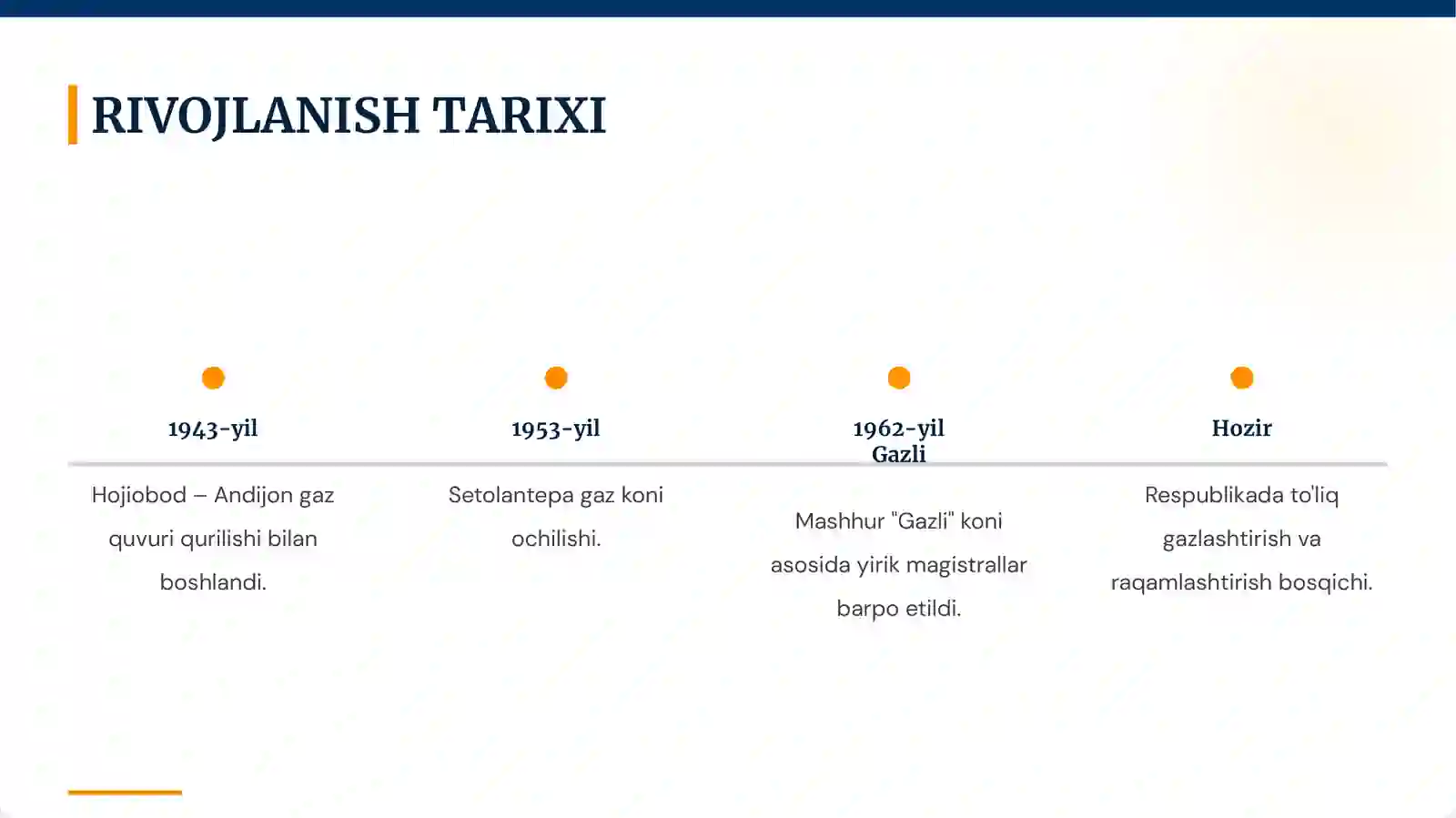 RIVOJLANISH TARIXI

1943-yil

Hojiobod – Andijon gaz quvuri qurilishi bilan boshlandi.

1953-yil

Setolantepa gaz koni ochilishi.

1962-yil Gazli

Mashhur "Gazli" koni asosida yirik magistrallar barpo etildi.

Hozir

Respublikada to'liq gazlashtirish va raqamlashtirish bosqichi.